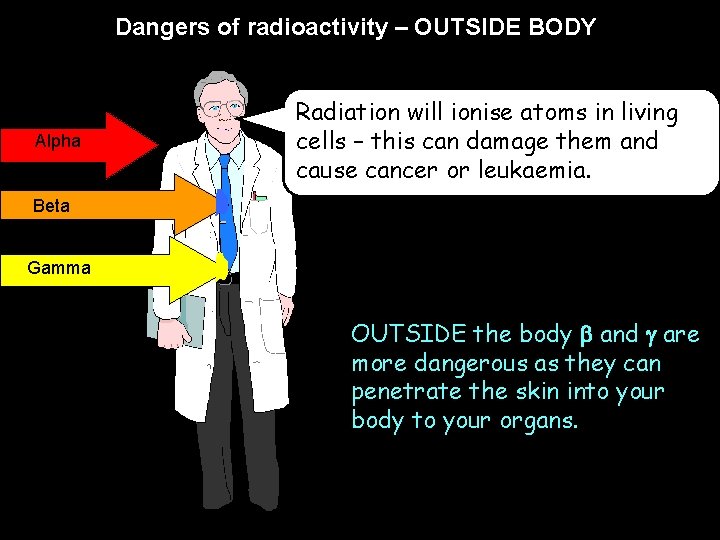 Dangers of radioactivity – OUTSIDE BODY

Alpha

Beta

Gamma

Radiation will ionise atoms in living cells – this can damage them and cause cancer or leukaemia.

OUTSIDE the body $\beta$ and $\gamma$ are more dangerous as they can penetrate the skin into your body to your organs.